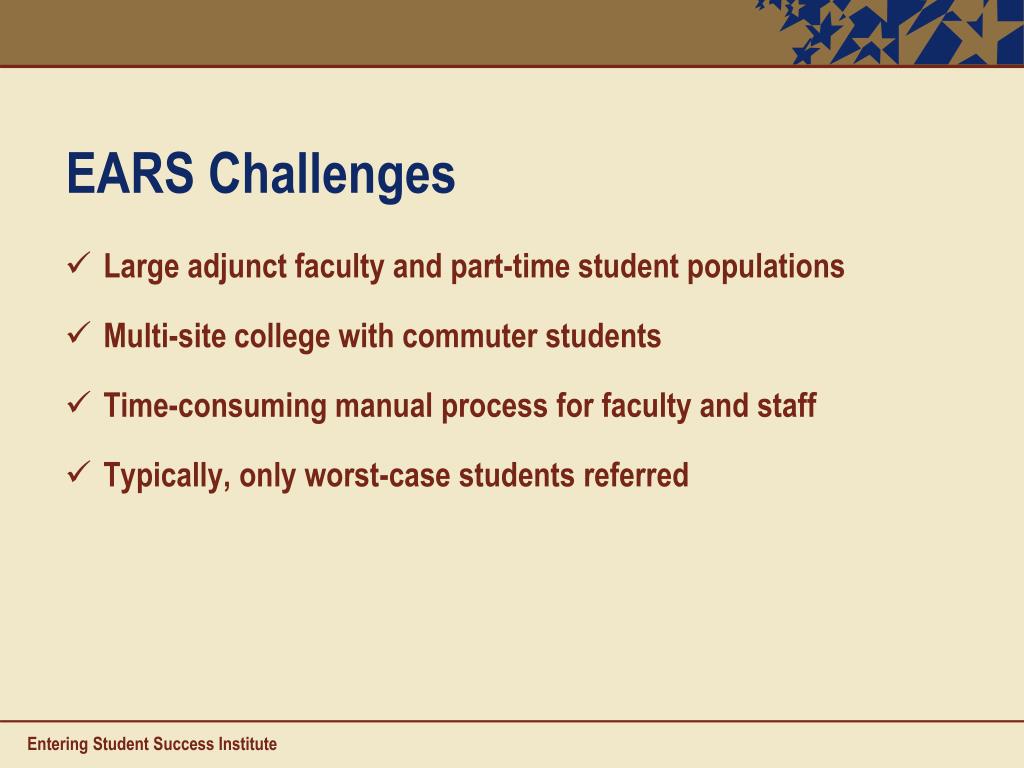 EARS Challenges

✓ Large adjunct faculty and part-time student populations

✓ Multi-site college with commuter students

✓ Time-consuming manual process for faculty and staff

✓ Typically, only worst-case students referred

Entering Student Success Institute